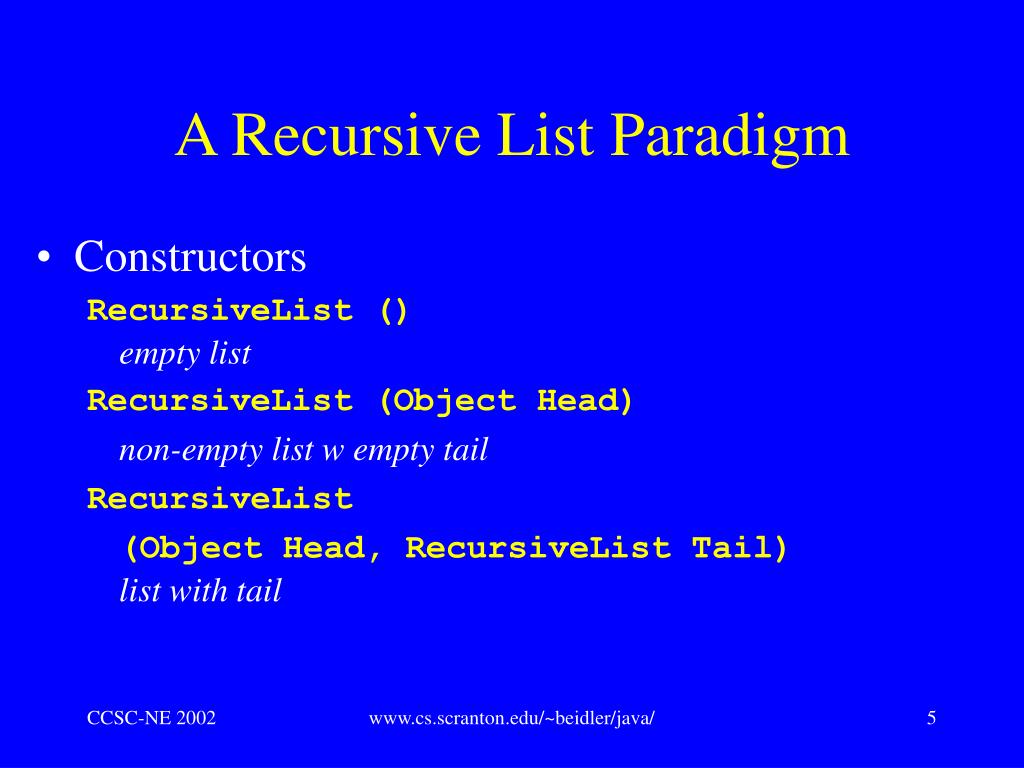 A Recursive List Paradigm

• Constructors

RecursiveList ()

empty list

RecursiveList (Object Head)

non-empty list w empty tail

RecursiveList

(Object Head, RecursiveList Tail)

list with tail

CCSC-NE 2002

www.cs.scranton.edu/~beidler/java/

5